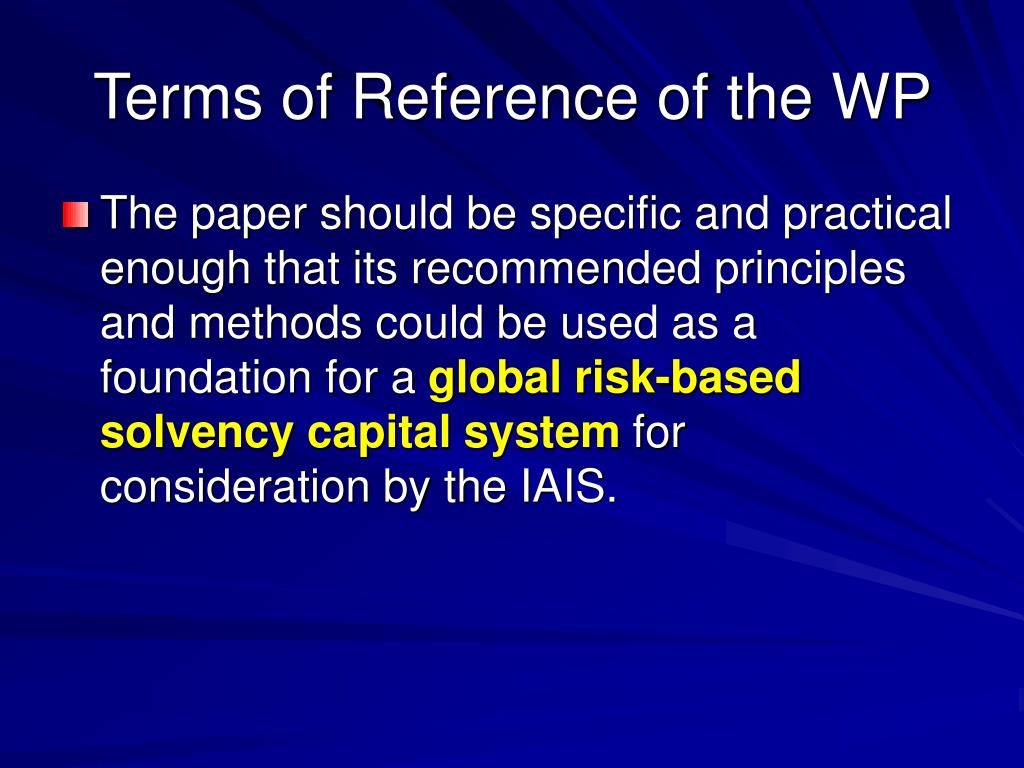 Terms of Reference of the WP

The paper should be specific and practical enough that its recommended principles and methods could be used as a foundation for a global risk-based solvency capital system for consideration by the IAIS.